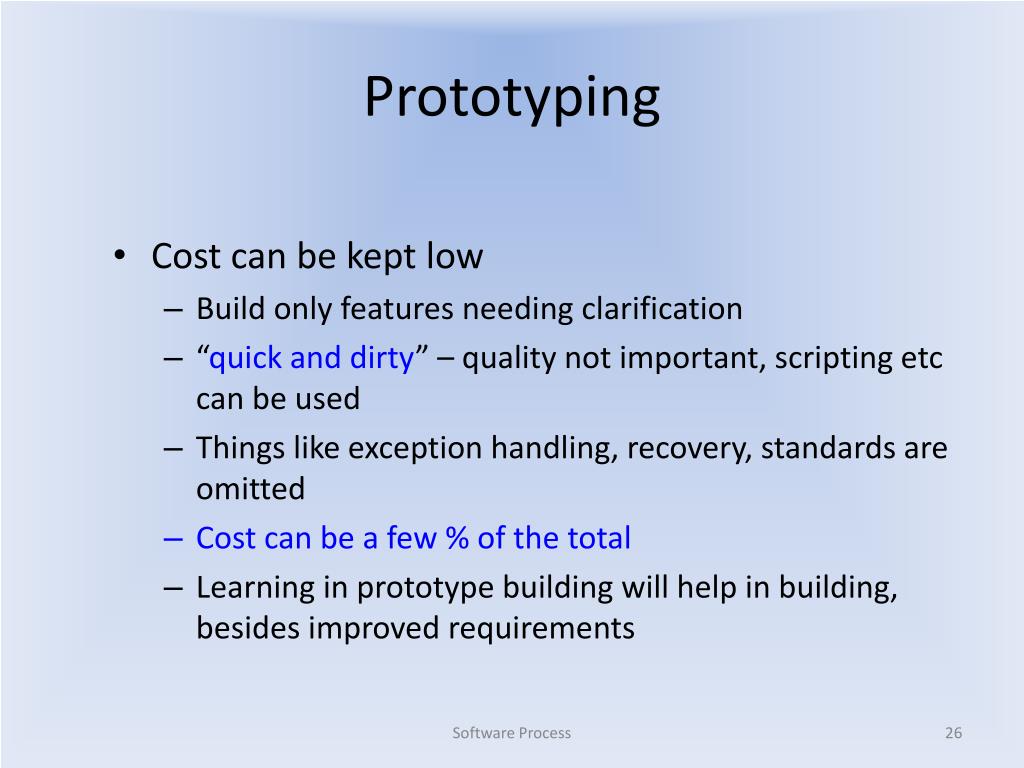 Prototyping

• Cost can be kept low
– Build only features needing clarification
– “quick and dirty” – quality not important, scripting etc can be used
– Things like exception handling, recovery, standards are omitted
– Cost can be a few % of the total
– Learning in prototype building will help in building, besides improved requirements

Software Process

26